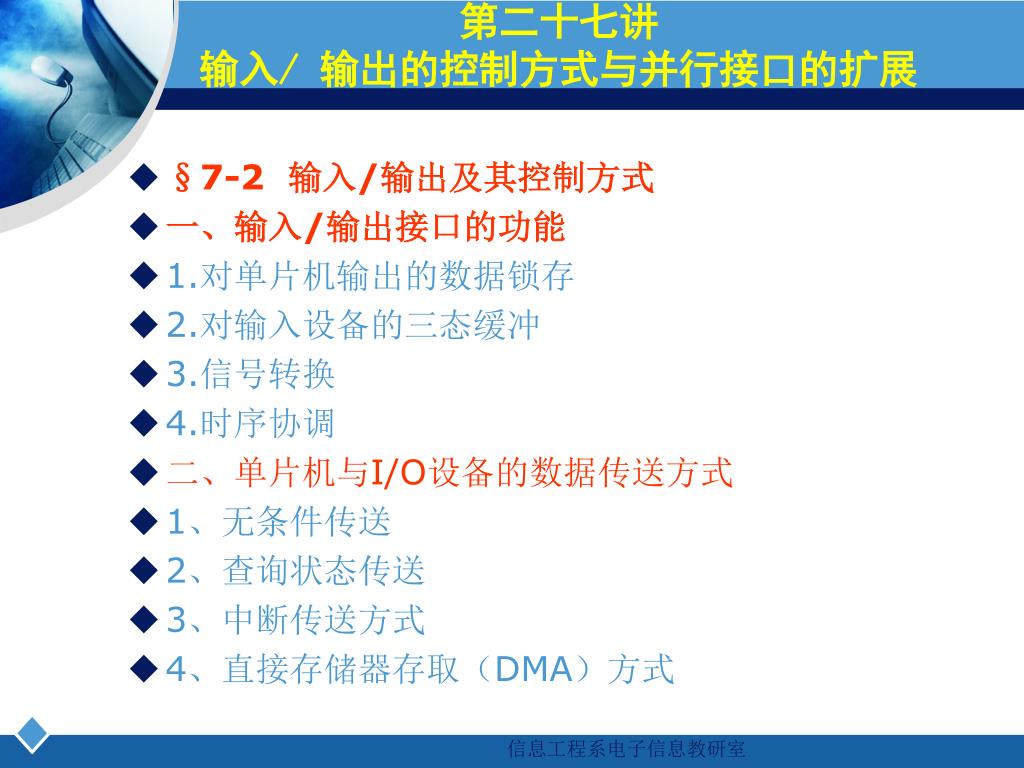 第二十七讲
输入/ 输出的控制方式与并行接口的扩展

◆ §7-2 输入/输出及其控制方式
◆ 一、输入/输出接口的功能
◆ 1.对单片机输出的数据锁存
◆ 2.对输入设备的三态缓冲
◆ 3.信号转换
◆ 4.时序协调
◆ 二、单片机与I/O设备的数据传送方式
◆ 1、无条件传送
◆ 2、查询状态传送
◆ 3、中断传送方式
◆ 4、直接存储器存取（DMA）方式

信息工程系电子信息教研室